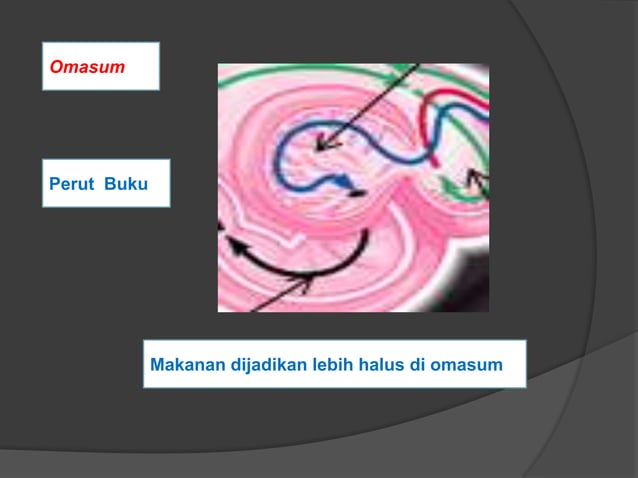 Omasum

Perut Buku

Makanan dijadikan lebih halus di omasum